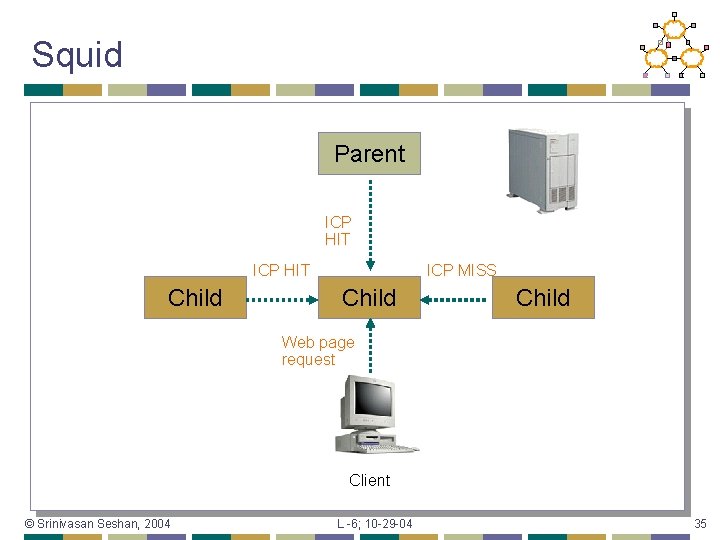 Squid

Parent

ICP HIT

ICP HIT

ICP MISS

Child

Child

Child

Web page request

Client

© Srinivasan Seshan, 2004

L -6; 10-29-04

35